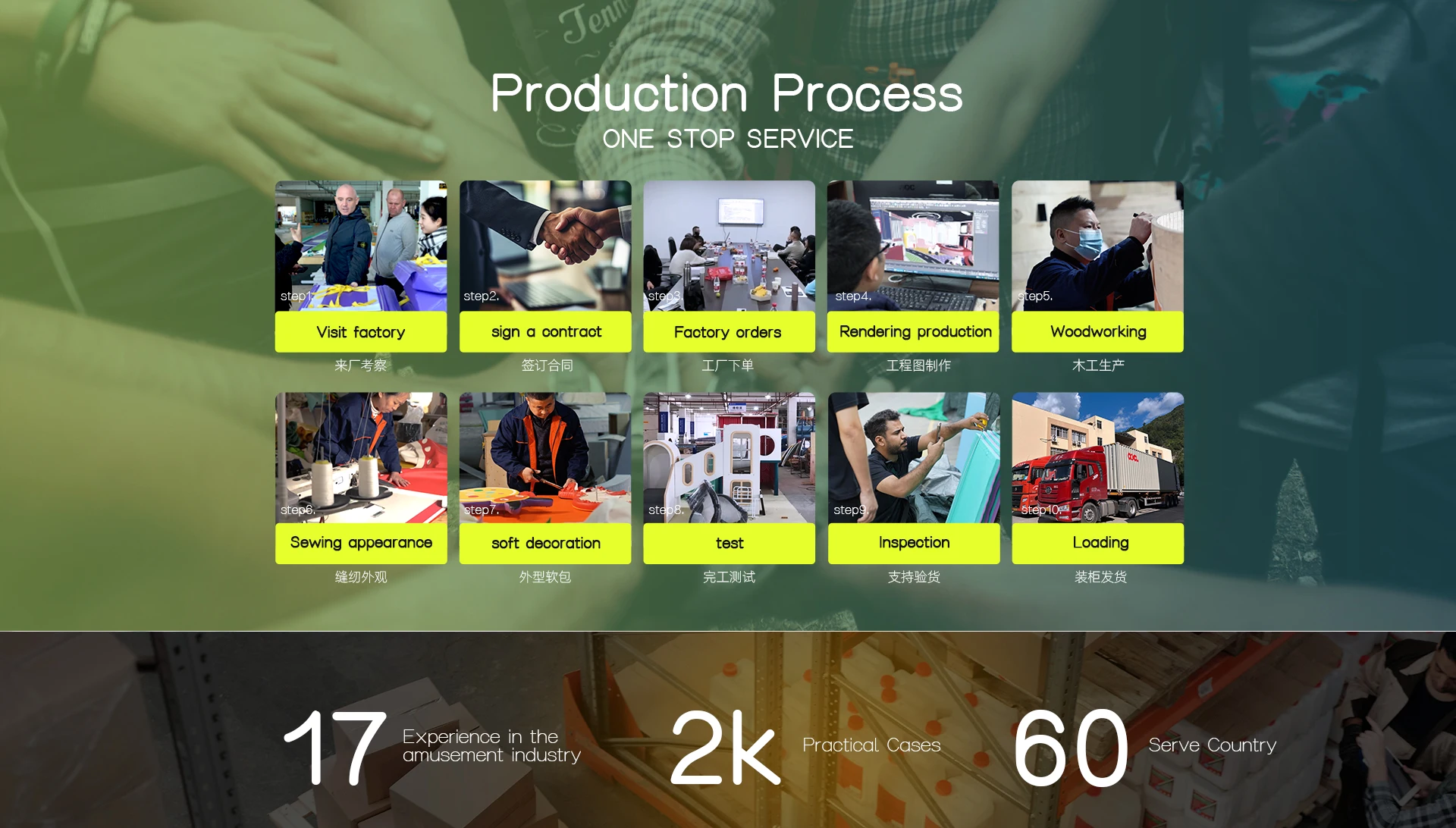 Production Process
ONE STOP SERVICE

step1.
Visit factory
来厂考察

step2.
sign a contract
签订合同

step3.
Factory orders
工厂下单

step4.
Rendering production
工程图制作

step5.
Woodworking
木工生产

step6.
Sewing appearance
缝纫外观

step7.
soft decoration
外型软包

step8.
test
完工测试

step9.
Inspection
支持验货

step10.
Loading
装柜发货

17 Experience in the amusement industry

2k Practical Cases

60 Serve Country